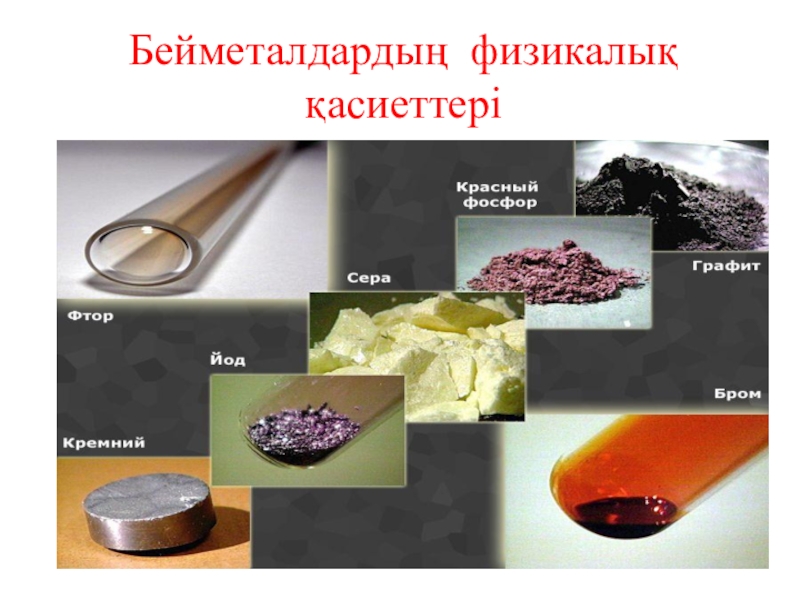 Бейметалдардың физикалық қасиеттері

Красный фосфор

Графит

Сера

Фтор

Йод

Бром

Кремний